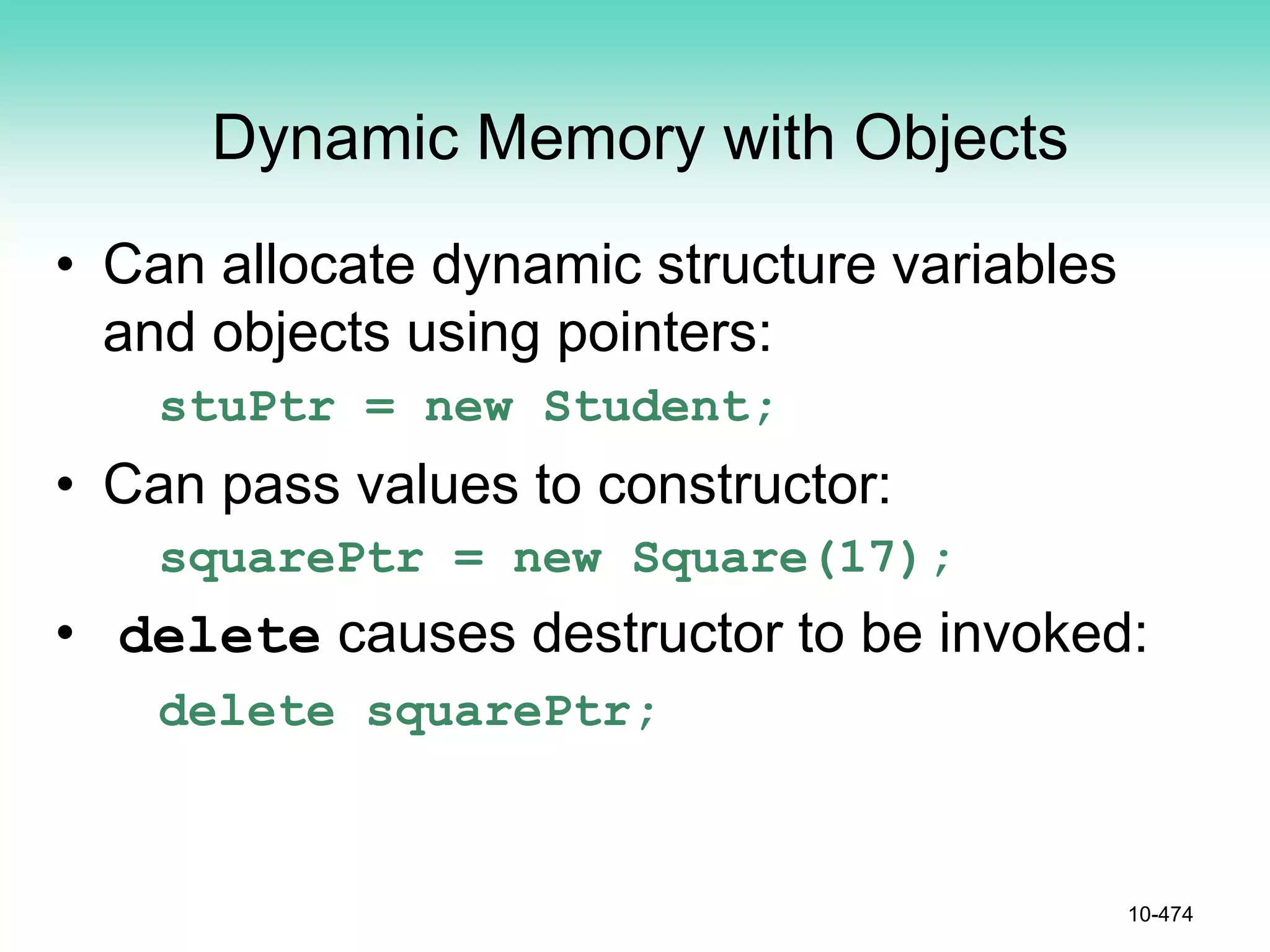 Dynamic Memory with Objects

• Can allocate dynamic structure variables and objects using pointers:

stuPtr = new Student;

• Can pass values to constructor:

squarePtr = new Square(17);

• delete causes destructor to be invoked:

delete squarePtr;

10-474